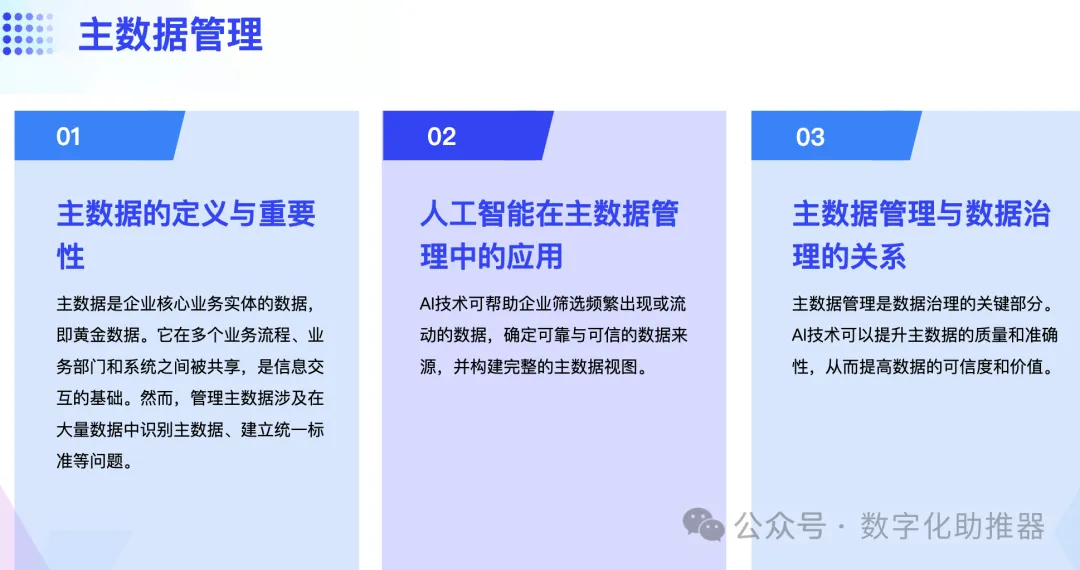 主数据管理

01

主数据的定义与重要性

主数据是企业核心业务实体的数据，即黄金数据。它在多个业务流程、业务部门和系统之间被共享，是信息交互的基础。然而，管理主数据涉及在大量数据中识别主数据、建立统一标准等问题。

02

人工智能在主数据管理中的应用

AI技术可帮助企业筛选频繁出现或流动的数据，确定可靠与可信的数据来源，并构建完整的主数据视图。

03

主数据管理与数据治理的关系

主数据管理是数据治理的关键部分。AI技术可以提升主数据的质量和准确性，从而提高数据的可信度和价值。

公众号 · 数字化助推器